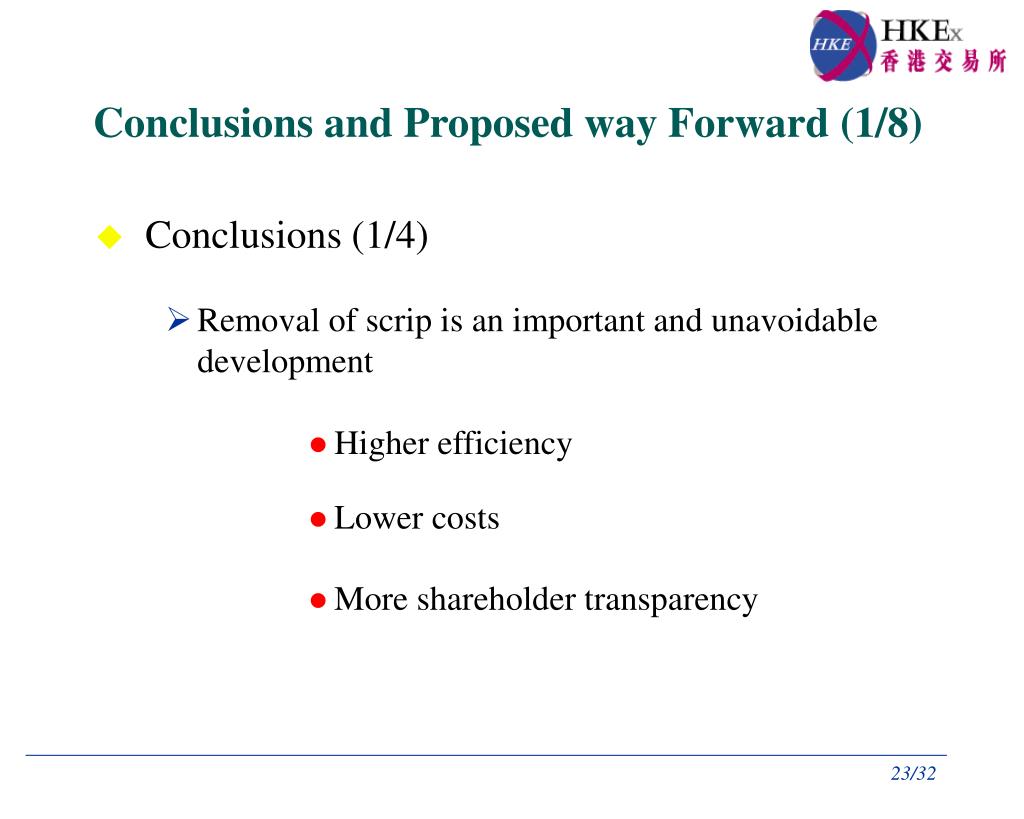 HKE HKEx 香港交易所

Conclusions and Proposed way Forward (1/8)

Conclusions (1/4)

Removal of scrip is an important and unavoidable development

Higher efficiency

Lower costs

More shareholder transparency

23/32